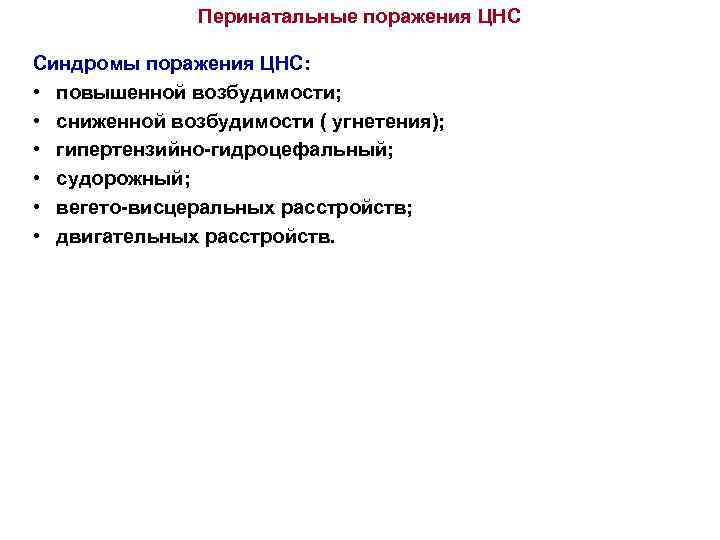 Перинатальные поражения ЦНС

Синдромы поражения ЦНС:
• повышенной возбудимости;
• сниженной возбудимости ( угнетения);
• гипертензийно-гидроцефальный;
• судорожный;
• вегето-висцеральных расстройств;
• двигательных расстройств.